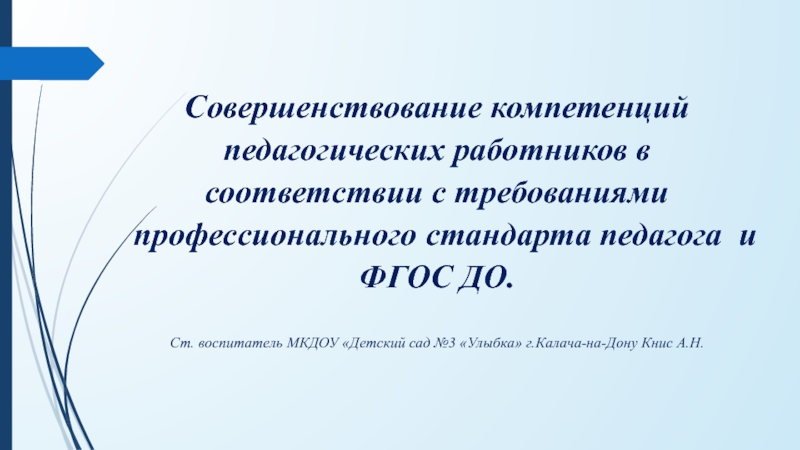 Совершенствование компетенций педагогических работников в соответствии с требованиями профессионального стандарта педагога и ФГОС ДО.

Ст. воспитатель МКДОУ «Детский сад №3 «Улыбка» г.Калача-на-Дону Книс А.Н.